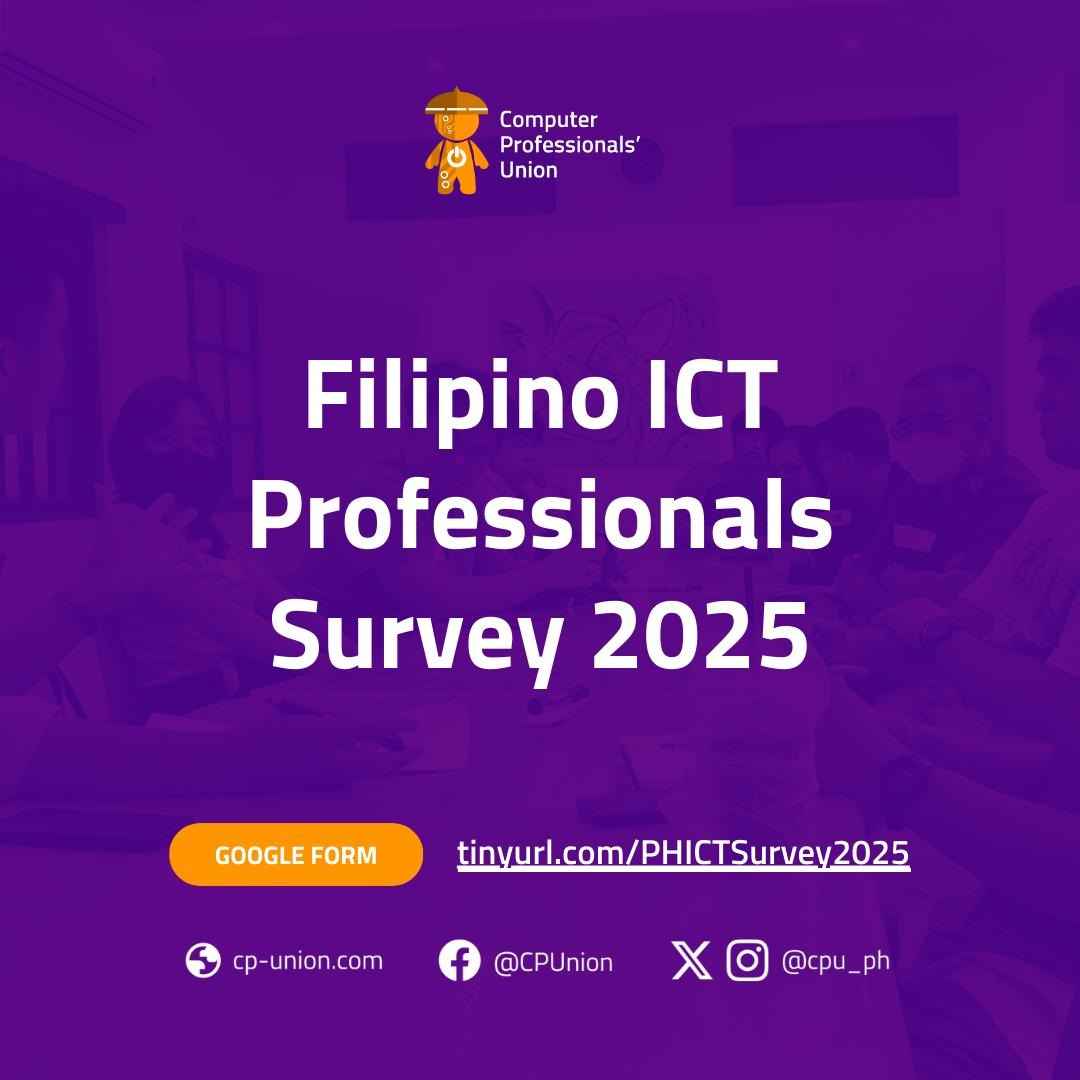 Computer Professionals' Union

Filipino ICT Professionals Survey 2025

GOOGLE FORM

tinyurl.com/PHICTSurvey2025

cp-union.com

@CPUnion

@cpu_ph